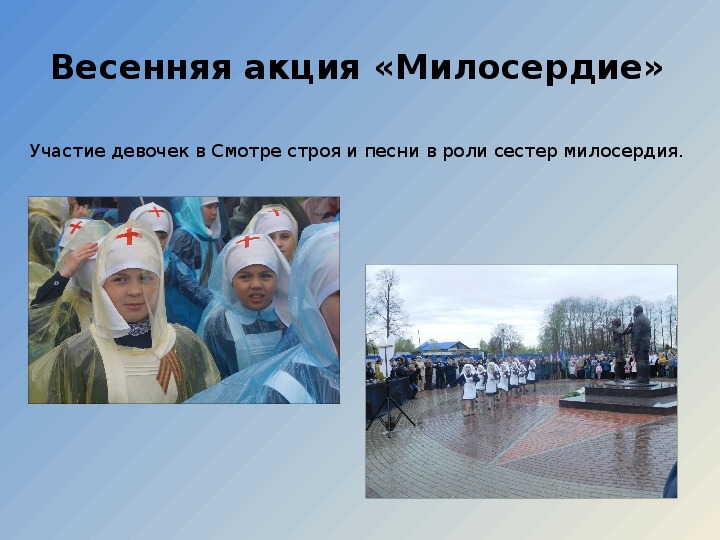 Весенняя акция «Милосердие»

Участие девочек в Смотре строя и песни в роли сестер милосердия.